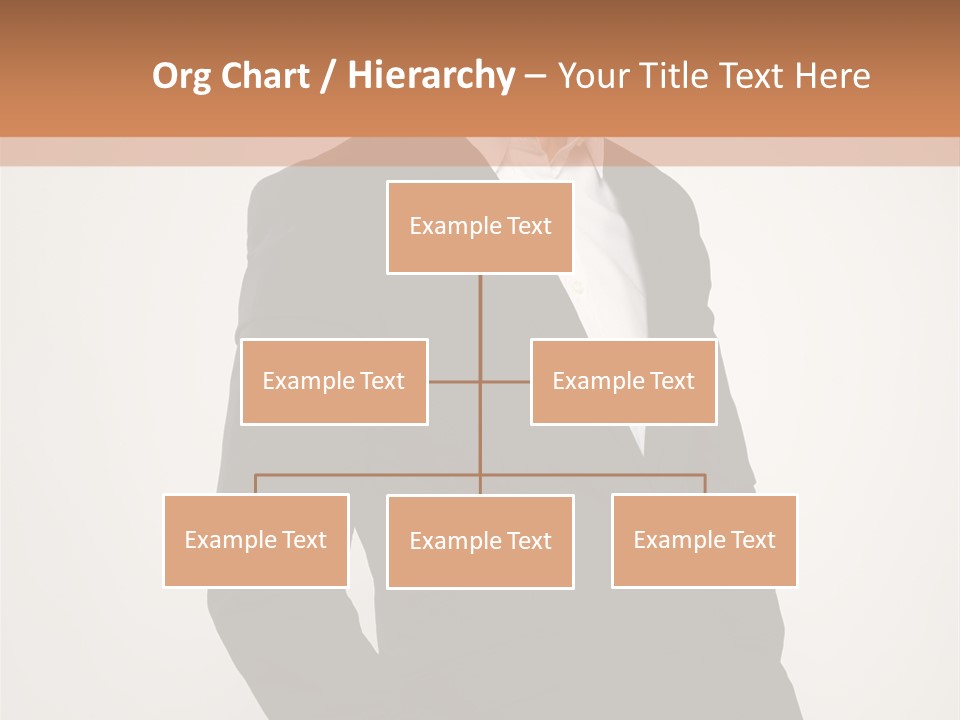 Org Chart / Hierarchy – Your Title Text Here

Example Text

Example Text

Example Text

Example Text

Example Text

Example Text